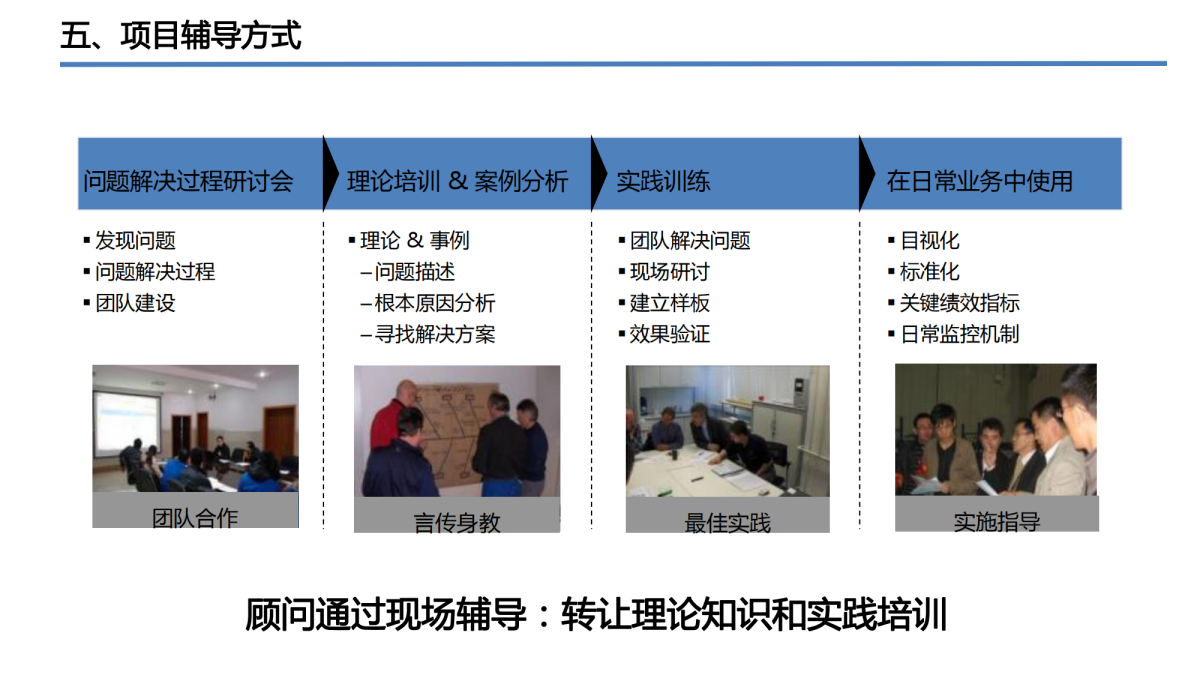 五、项目辅导方式

问题解决过程研讨会

▪ 发现问题
▪ 问题解决过程
▪ 团队建设

团队合作

理论培训 & 案例分析

▪ 理论 & 事例
– 问题描述
– 根本原因分析
– 寻找解决方案

言传身教

实践训练

▪ 团队解决问题
▪ 现场研讨
▪ 建立样板
▪ 效果验证

最佳实践

在日常业务中使用

▪ 目视化
▪ 标准化
▪ 关键绩效指标
▪ 日常监控机制

实施指导

顾问通过现场辅导：转让理论知识和实践培训